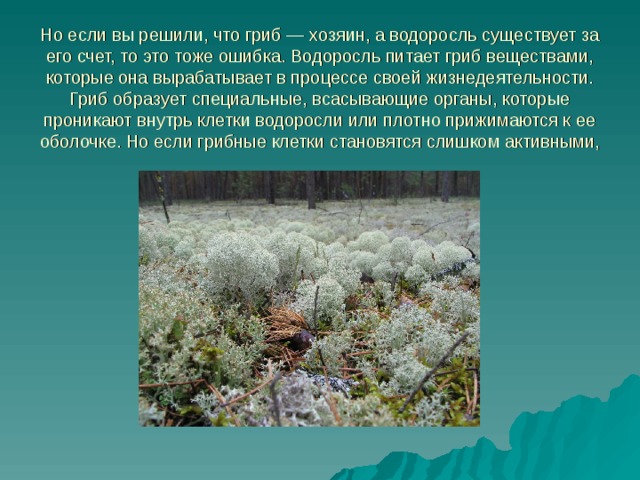 Но если вы решили, что гриб — хозяин, а водоросль существует за его счет, то это тоже ошибка. Водоросль питает гриб веществами, которые она вырабатывает в процессе своей жизнедеятельности. Гриб образует специальные, всасывающие органы, которые проникают внутрь клетки водоросли или плотно прижимаются к ее оболочке. Но если грибные клетки становятся слишком активными,